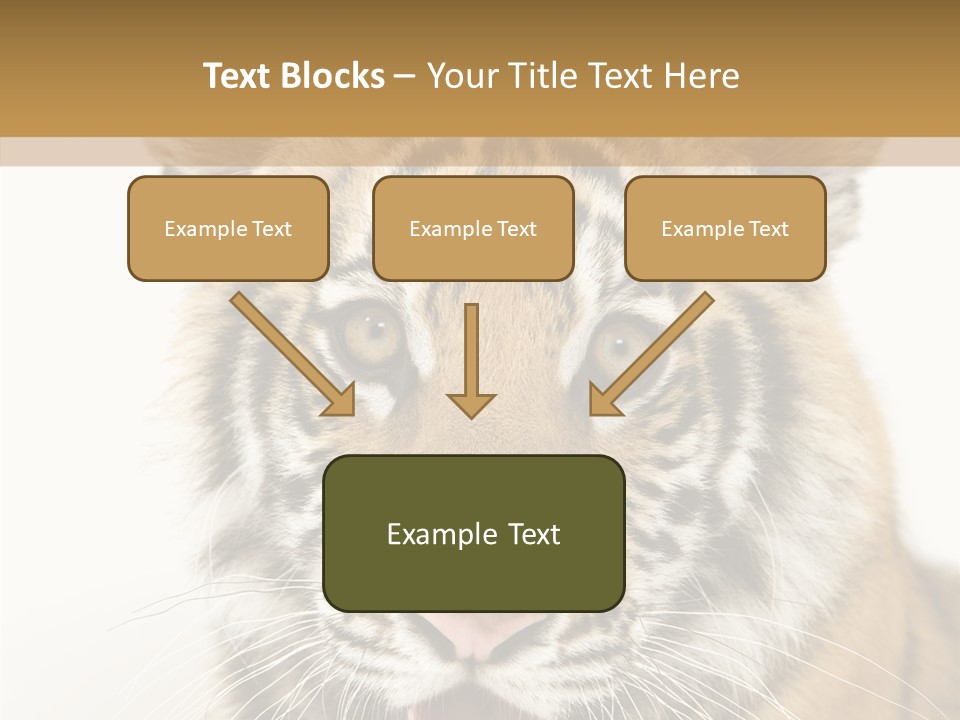 Text Blocks – Your Title Text Here

Example Text

Example Text

Example Text

Example Text